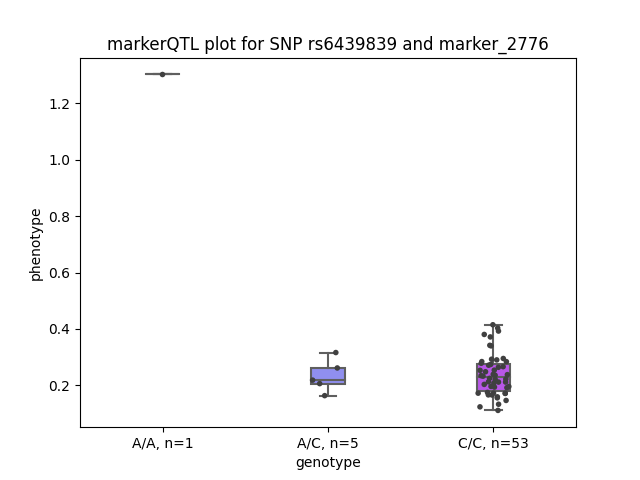 markerQTL plot for SNP rs6439839 and marker_2776

phenotype

1.2
1.0
0.8
0.6
0.4
0.2

A/A, n=1
A/C, n=5
C/C, n=53

genotype